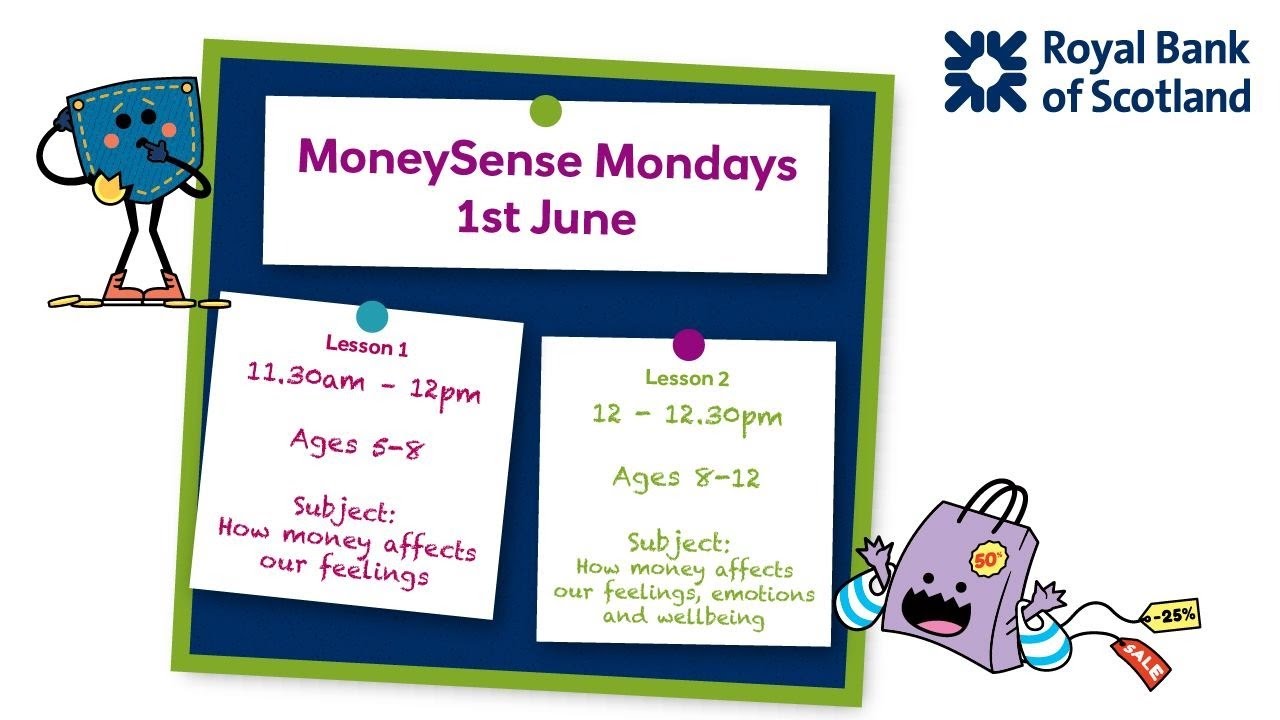 Royal Bank of Scotland

MoneySense Mondays
1st June

Lesson 1
11.30am - 12pm

Ages 5-8

Subject:
How money affects our feelings

Lesson 2
12 - 12.30pm

Ages 8-12

Subject:
How money affects our feelings, emotions and wellbeing

50%

-25%

SALE